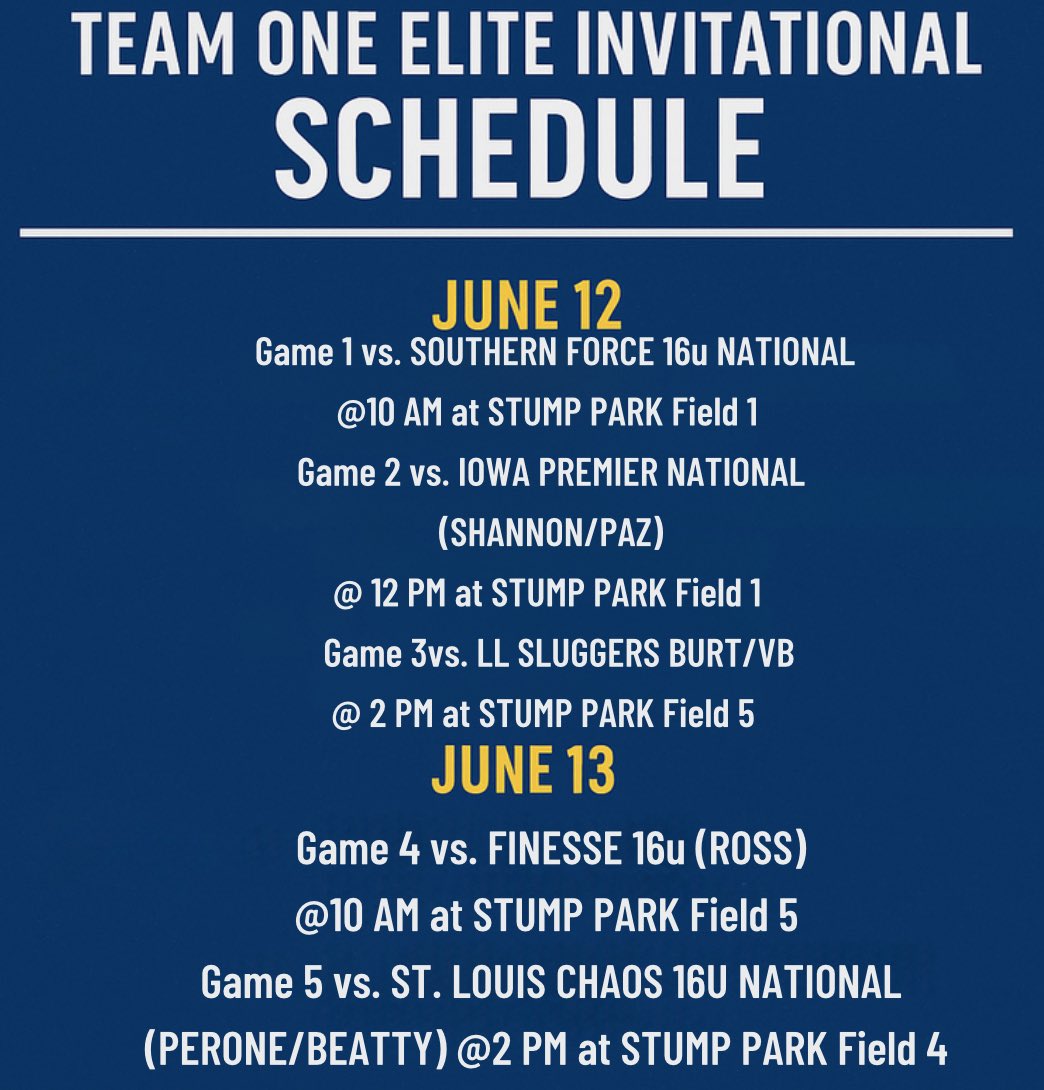 TEAM ONE ELITE INVITATIONAL
SCHEDULE

JUNE 12
Game 1 vs. SOUTHERN FORCE 16u NATIONAL
@10 AM at STUMP PARK Field 1
Game 2 vs. IOWA PREMIER NATIONAL
(SHANNON/PAZ)
@ 12 PM at STUMP PARK Field 1
Game 3vs. LL SLUGGERS BURT/VB
@ 2 PM at STUMP PARK Field 5
JUNE 13
Game 4 vs. FINESSE 16u (ROSS)
@10 AM at STUMP PARK Field 5
Game 5 vs. ST. LOUIS CHAOS 16U NATIONAL
(PERONE/BEATTY) @2 PM at STUMP PARK Field 4